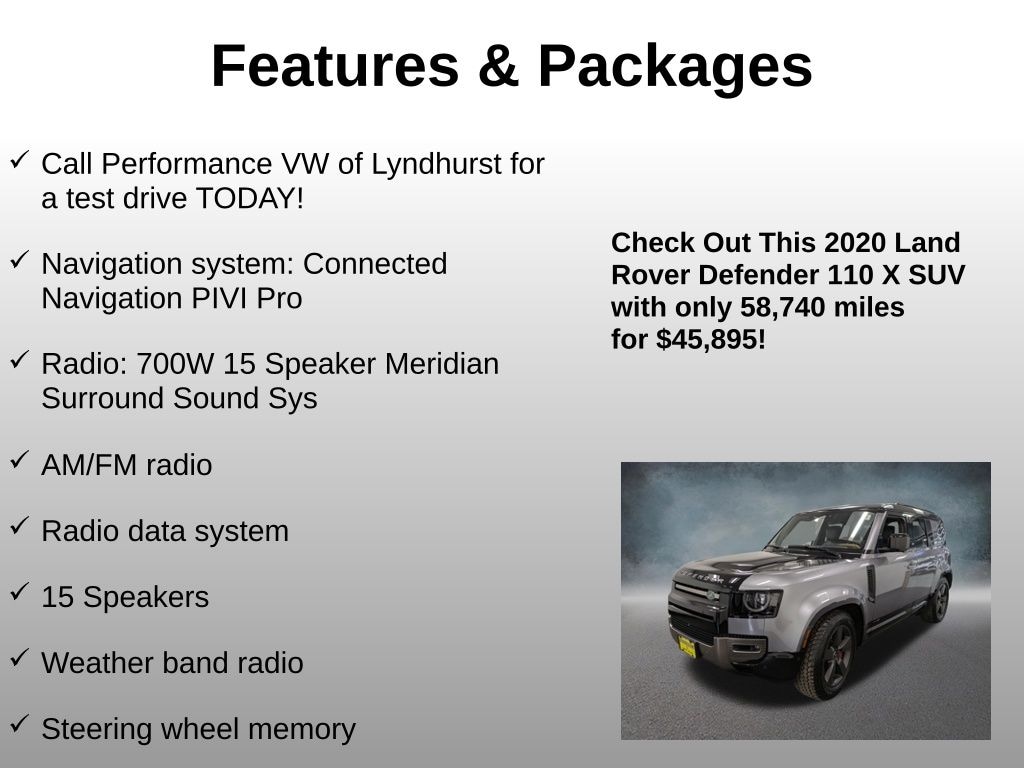 Features & Packages

✓ Call Performance VW of Lyndhurst for a test drive TODAY!

✓ Navigation system: Connected Navigation PIVI Pro

✓ Radio: 700W 15 Speaker Meridian Surround Sound Sys

✓ AM/FM radio

✓ Radio data system

✓ 15 Speakers

✓ Weather band radio

✓ Steering wheel memory

Check Out This 2020 Land Rover Defender 110 X SUV with only 58,740 miles for $45,895!